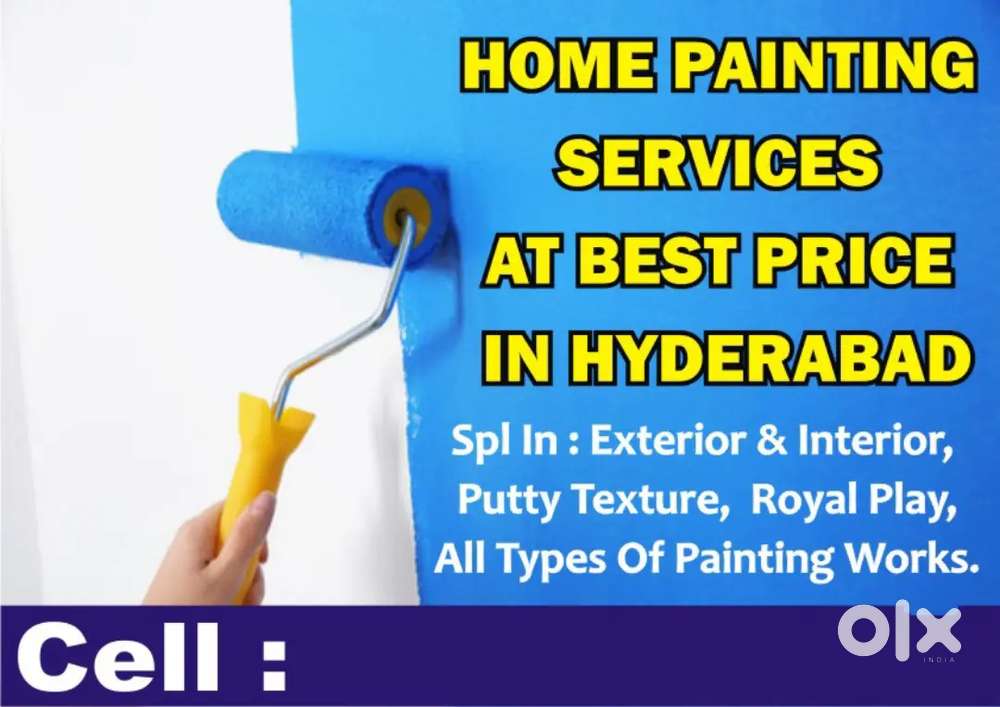 HOME PAINTING SERVICES AT BEST PRICE IN HYDERABAD

Spl In : Exterior & Interior, Putty Texture, Royal Play, All Types Of Painting Works.

Cell :

OLX INDIA